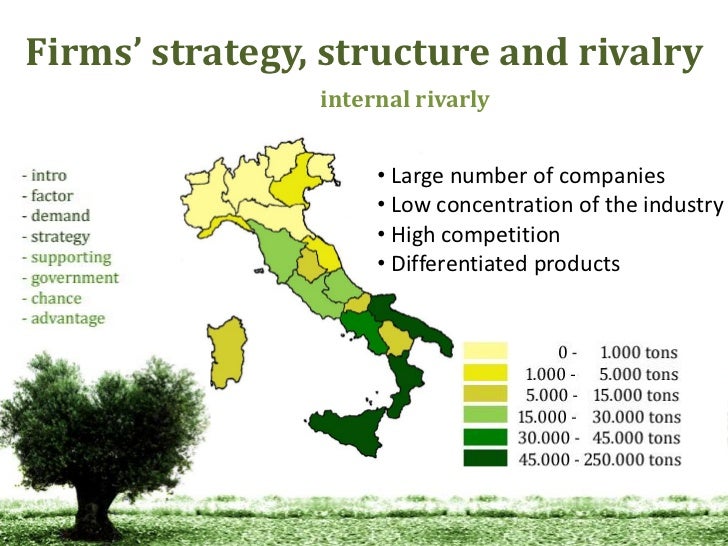 Firms' strategy, structure and rivalry

internal rivarly

- intro
- factor
- demand
- strategy
- supporting
- government
- chance
- advantage

• Large number of companies
• Low concentration of the industry
• High competition
• Differentiated products

0 - 1.000 tons
1.000 - 5.000 tons
5.000 - 15.000 tons
15.000 - 30.000 tons
30.000 - 45.000 tons
45.000 - 250.000 tons